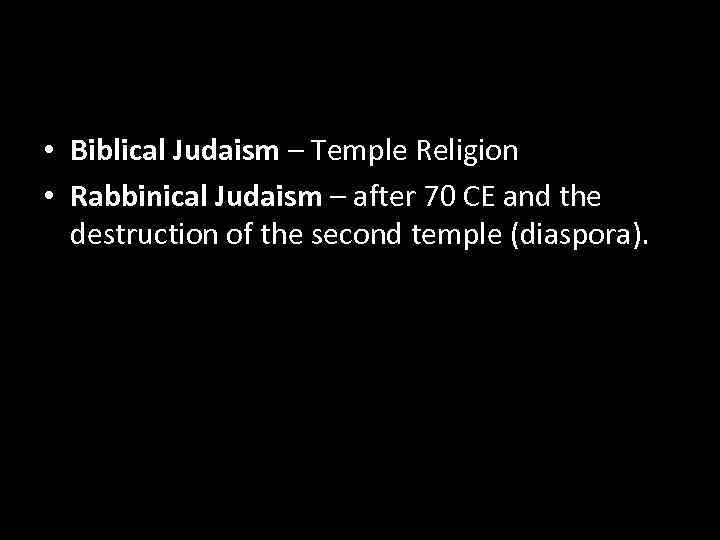 • Biblical Judaism – Temple Religion
• Rabbinical Judaism – after 70 CE and the destruction of the second temple (diaspora).